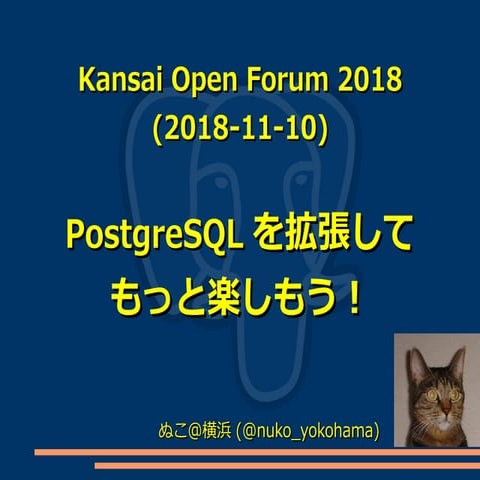 Kansai Open Forum 2018
(2018-11-10)

PostgreSQL を拡張して
もっと楽しもう！

ぬこ@横浜 (@nuko_yokohama)